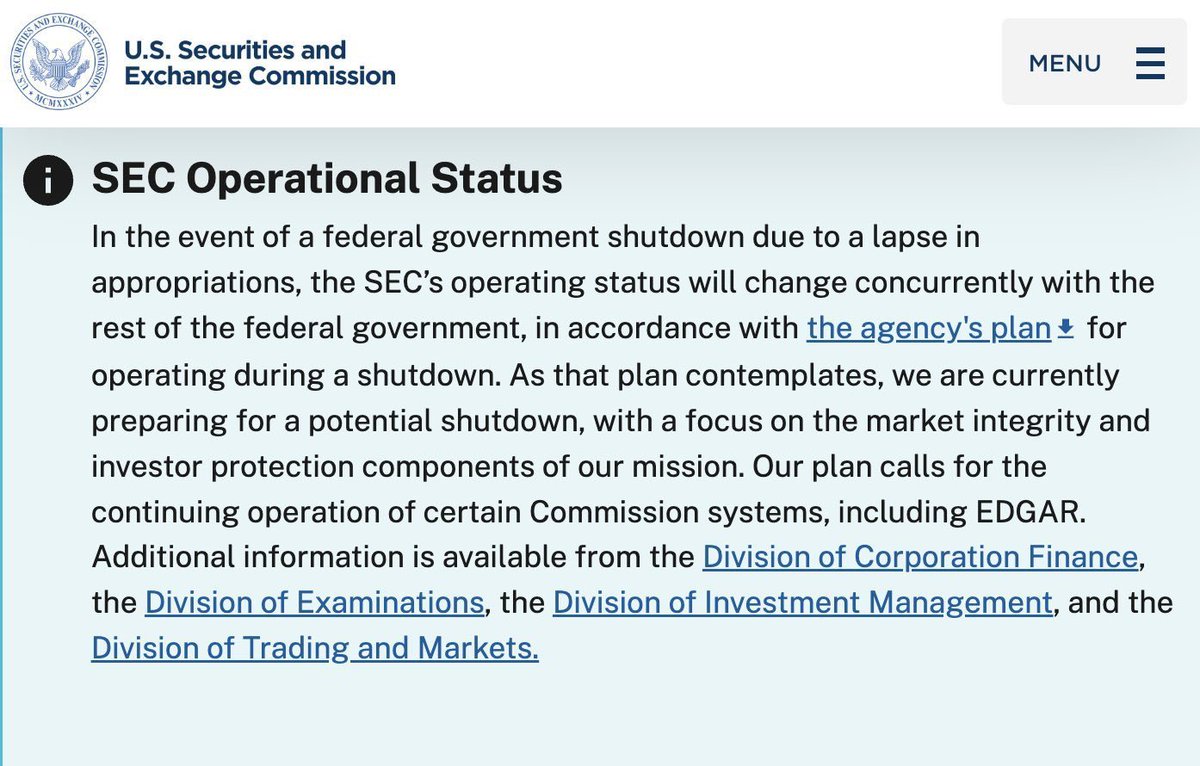 U.S. SECURITIES AND EXCHANGE COMMISSION
MCMXXXIV

U.S. Securities and Exchange Commission

MENU

SEC Operational Status

In the event of a federal government shutdown due to a lapse in appropriations, the SEC's operating status will change concurrently with the rest of the federal government, in accordance with the agency's plan for operating during a shutdown. As that plan contemplates, we are currently preparing for a potential shutdown, with a focus on the market integrity and investor protection components of our mission. Our plan calls for the continuing operation of certain Commission systems, including EDGAR. Additional information is available from the Division of Corporation Finance, the Division of Examinations, the Division of Investment Management, and the Division of Trading and Markets.